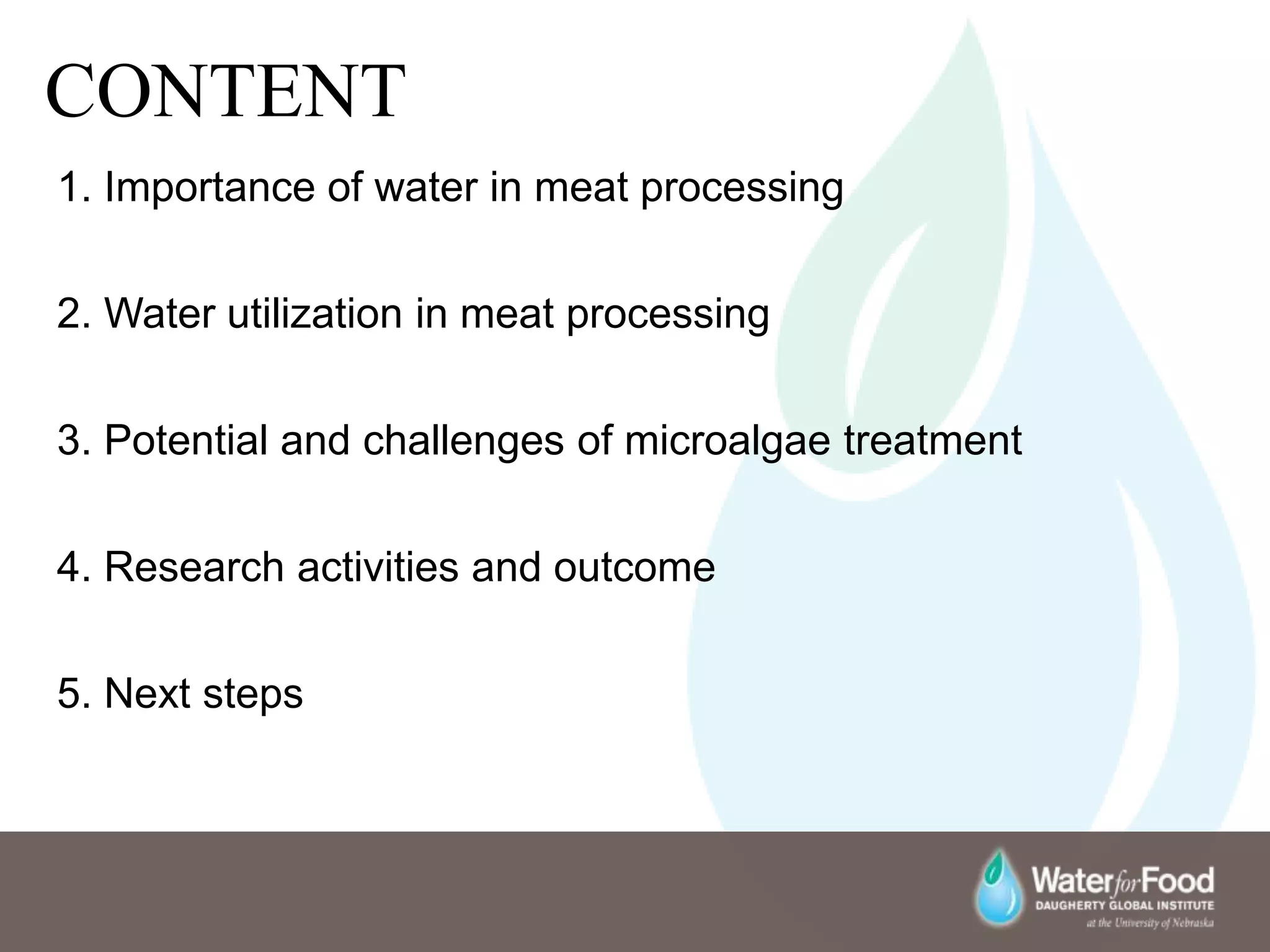 CONTENT

1. Importance of water in meat processing

2. Water utilization in meat processing

3. Potential and challenges of microalgae treatment

4. Research activities and outcome

5. Next steps

Water for Food
DAUGHERTY GLOBAL INSTITUTE
at the University of Nebraska